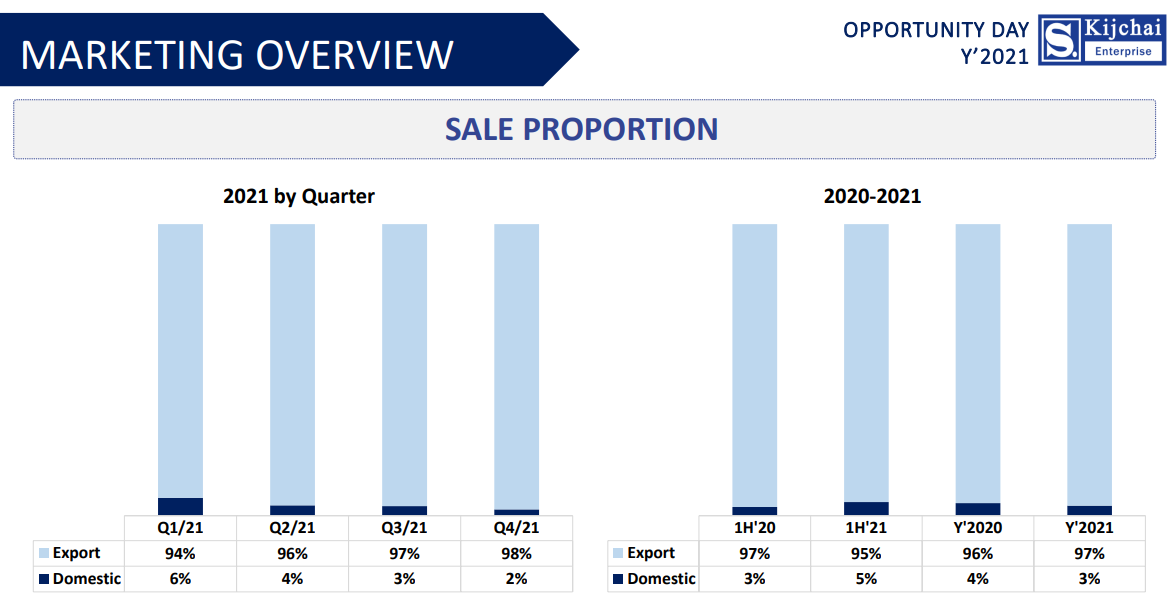 MARKETING OVERVIEW

OPPORTUNITY DAY
Y'2021

S. Kijchai
Enterprise

SALE PROPORTION

2021 by Quarter

| | Q1/21 | Q2/21 | Q3/21 | Q4/21 |
|---|---|---|---|---|
| Export | 94% | 96% | 97% | 98% |
| Domestic | 6% | 4% | 3% | 2% |

2020-2021

| | 1H'20 | 1H'21 | Y'2020 | Y'2021 |
|---|---|---|---|---|
| Export | 97% | 95% | 96% | 97% |
| Domestic | 3% | 5% | 4% | 3% |